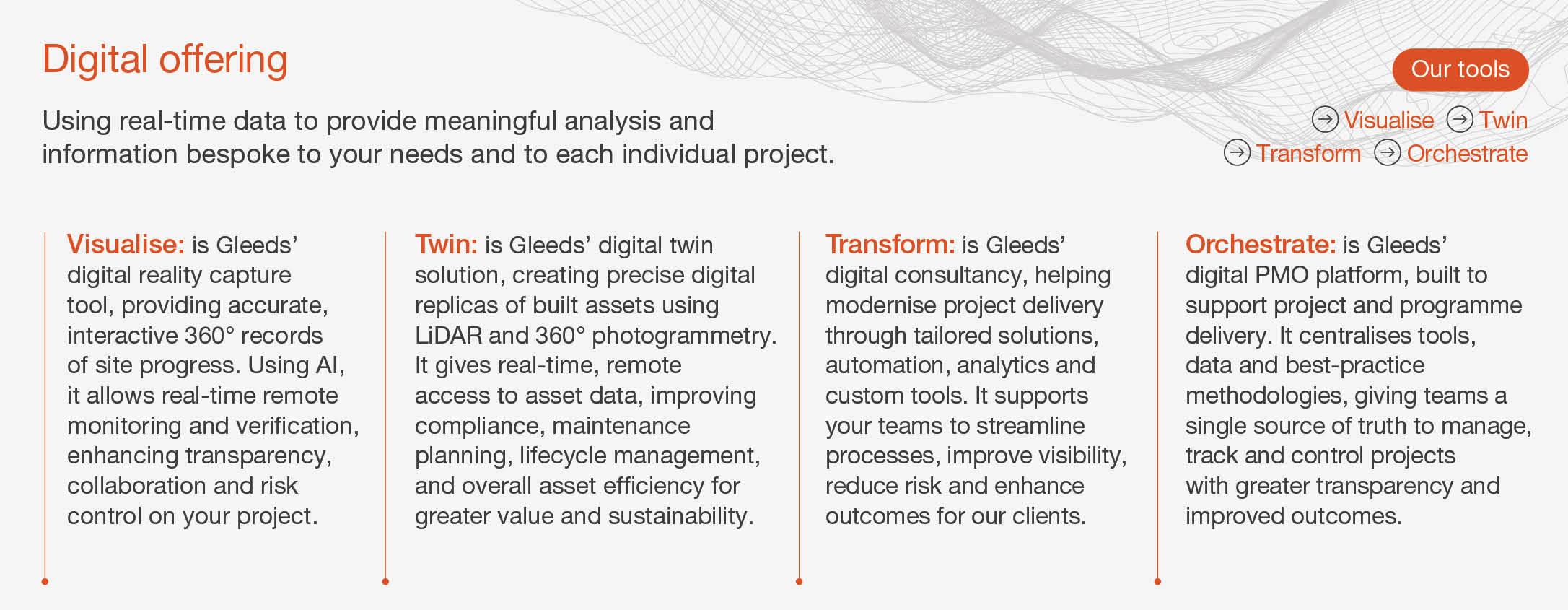 Digital offering

Using real-time data to provide meaningful analysis and information bespoke to your needs and to each individual project.

Our tools

Visualise Twin
Transform Orchestrate

Visualise: is Gleeds' digital reality capture tool, providing accurate, interactive 360° records of site progress. Using AI, it allows real-time remote monitoring and verification, enhancing transparency, collaboration and risk control on your project.

Twin: is Gleeds' digital twin solution, creating precise digital replicas of built assets using LiDAR and 360° photogrammetry. It gives real-time, remote access to asset data, improving compliance, maintenance planning, lifecycle management, and overall asset efficiency for greater value and sustainability.

Transform: is Gleeds' digital consultancy, helping modernise project delivery through tailored solutions, automation, analytics and custom tools. It supports your teams to streamline processes, improve visibility, reduce risk and enhance outcomes for our clients.

Orchestrate: is Gleeds' digital PMO platform, built to support project and programme delivery. It centralises tools, data and best-practice methodologies, giving teams a single source of truth to manage, track and control projects with greater transparency and improved outcomes.